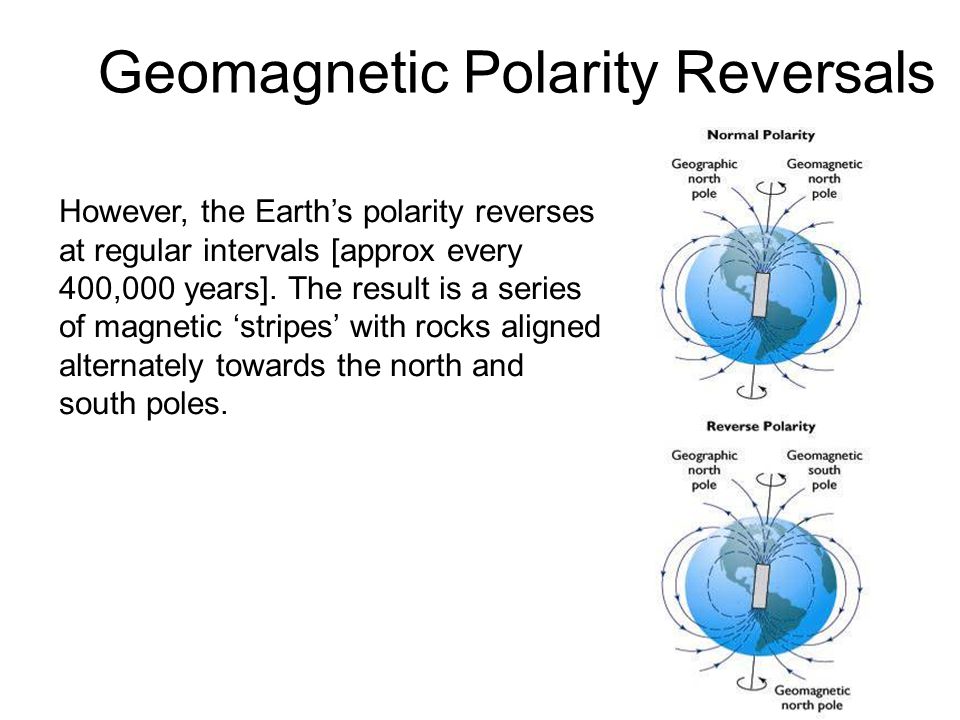 Geomagnetic Polarity Reversals

However, the Earth's polarity reverses at regular intervals [approx every 400,000 years]. The result is a series of magnetic 'stripes' with rocks aligned alternately towards the north and south poles.

Normal Polarity

Geographic north pole

Geomagnetic north pole

Reverse Polarity

Geographic north pole

Geomagnetic south pole

Geomagnetic north pole